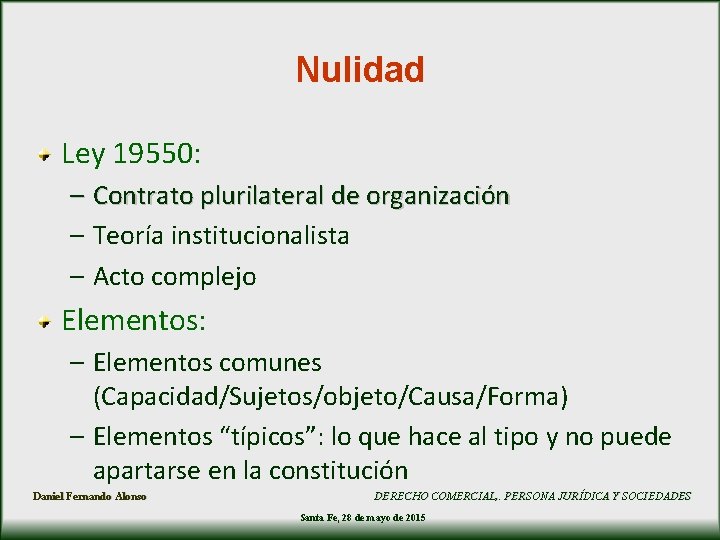 Nulidad

Ley 19550:

– Contrato plurilateral de organización

– Teoría institucionalista

– Acto complejo

Elementos:

– Elementos comunes (Capacidad/Sujetos/objeto/Causa/Forma)

– Elementos “típicos”: lo que hace al tipo y no puede apartarse en la constitución

Daniel Fernando Alonso

DERECHO COMERCIAL,. PERSONA JURÍDICA Y SOCIEDADES

Santa Fe, 28 de mayo de 2015